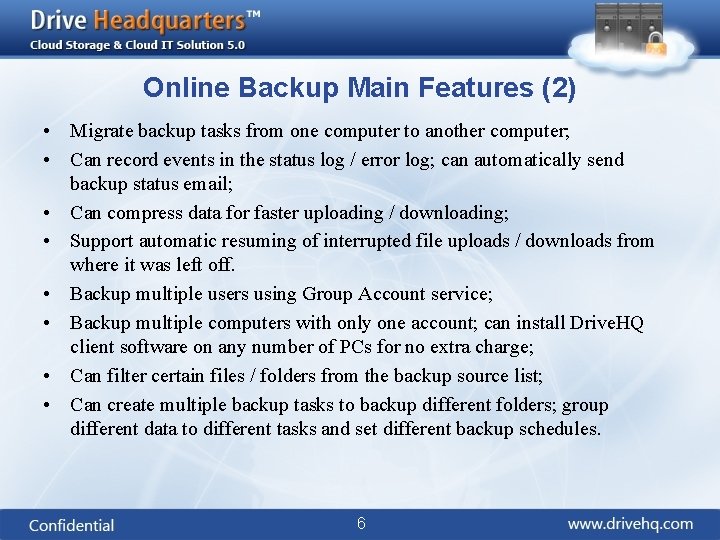 Drive Headquarters™
Cloud Storage & Cloud IT Solution 5.0

Online Backup Main Features (2)

• Migrate backup tasks from one computer to another computer;
• Can record events in the status log / error log; can automatically send backup status email;
• Can compress data for faster uploading / downloading;
• Support automatic resuming of interrupted file uploads / downloads from where it was left off.
• Backup multiple users using Group Account service;
• Backup multiple computers with only one account; can install DriveHQ client software on any number of PCs for no extra charge;
• Can filter certain files / folders from the backup source list;
• Can create multiple backup tasks to backup different folders; group different data to different tasks and set different backup schedules.

Confidential
6
www.drivehq.com